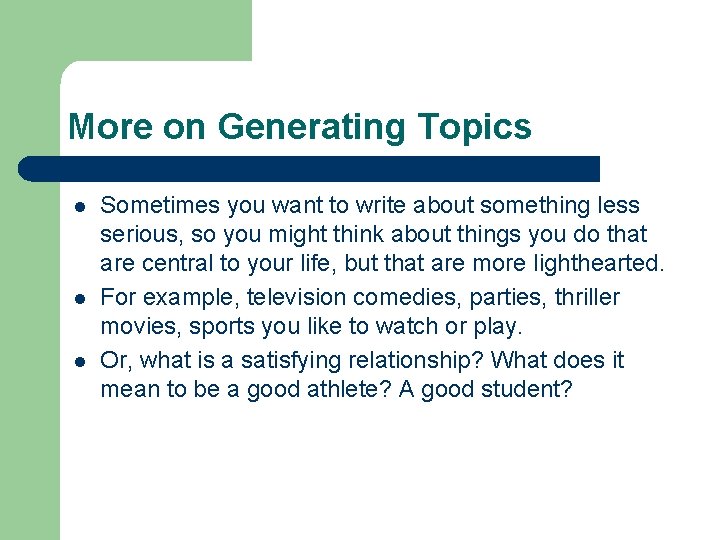 More on Generating Topics

- Sometimes you want to write about something less serious, so you might think about things you do that are central to your life, but that are more lighthearted.
- For example, television comedies, parties, thriller movies, sports you like to watch or play.
- Or, what is a satisfying relationship? What does it mean to be a good athlete? A good student?